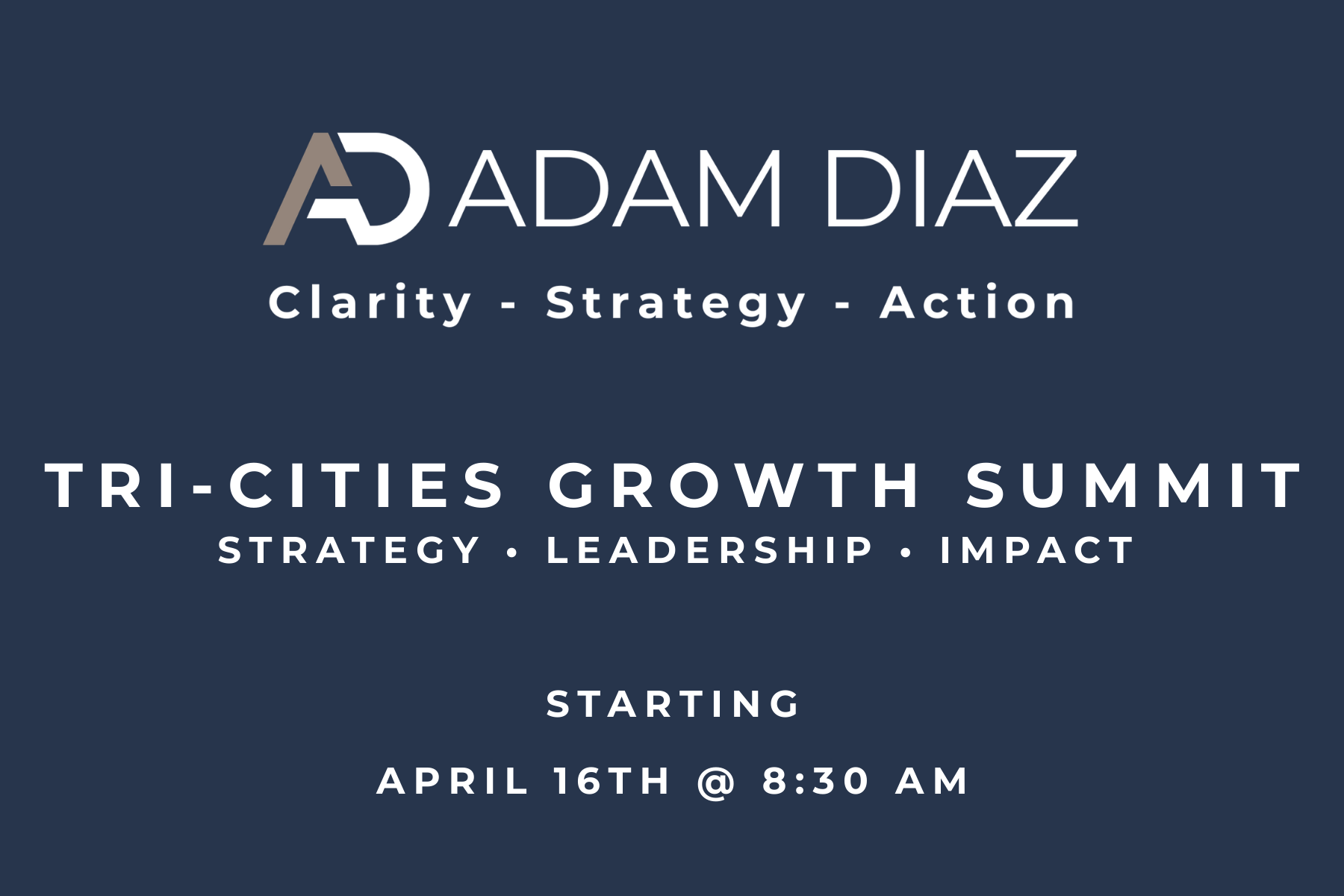 AD ADAM DIAZ

Clarity - Strategy - Action

TRI-CITIES GROWTH SUMMIT

STRATEGY • LEADERSHIP • IMPACT

STARTING

APRIL 16TH @ 8:30 AM